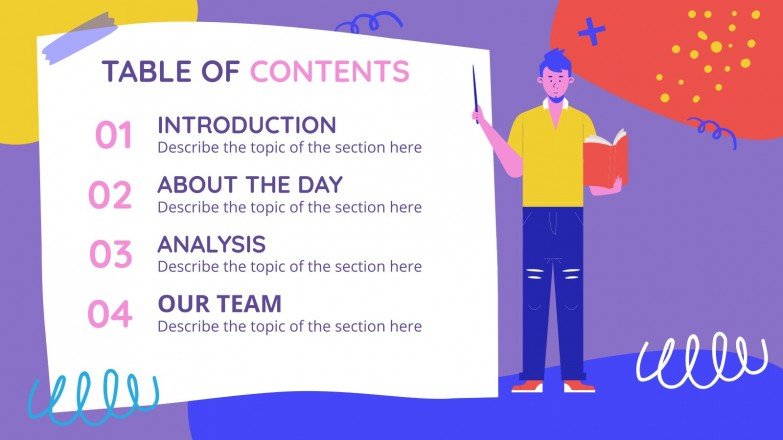 TABLE OF CONTENTS

01 INTRODUCTION
Describe the topic of the section here

02 ABOUT THE DAY
Describe the topic of the section here

03 ANALYSIS
Describe the topic of the section here

04 OUR TEAM
Describe the topic of the section here